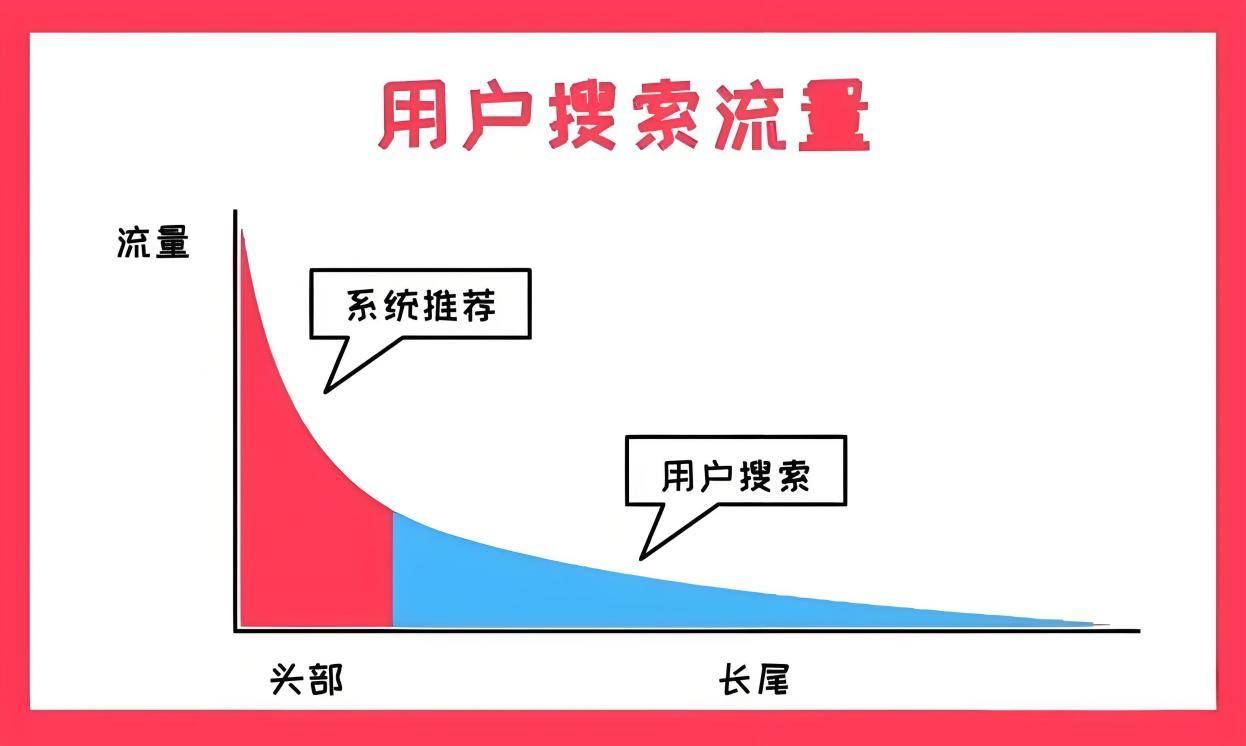 用户搜索流量

流量

系统推荐

用户搜索

头部

长尾